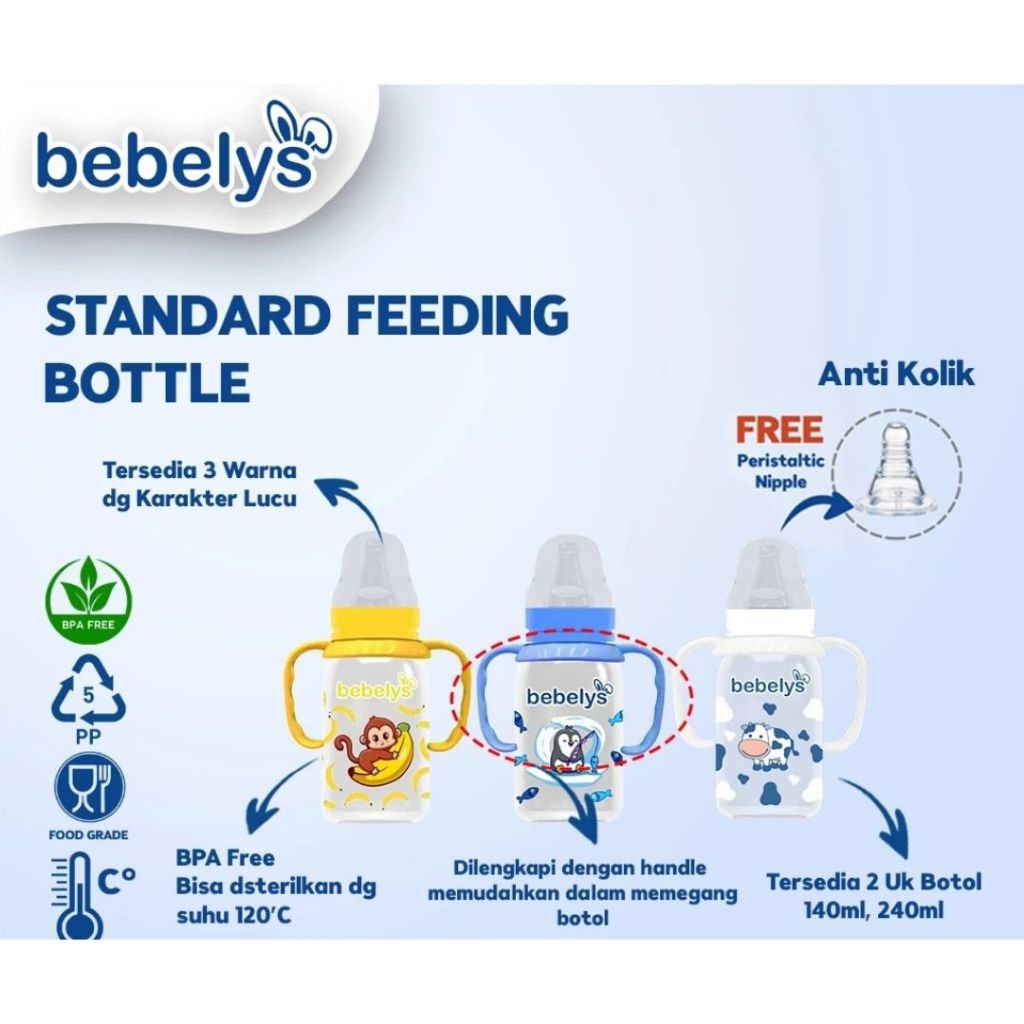 bebelys

STANDARD FEEDING BOTTLE

Anti Kolik

FREE
Peristaltic Nipple

Tersedia 3 Warna dg Karakter Lucu

BPA FREE

5
PP

FOOD GRADE

C°

bebelys

bebelys

bebelys

BPA Free
Bisa dsterilkan dg suhu 120'C

Dilengkapi dengan handle memudahkan dalam memegang botol

Tersedia 2 Uk Botol
140ml, 240ml